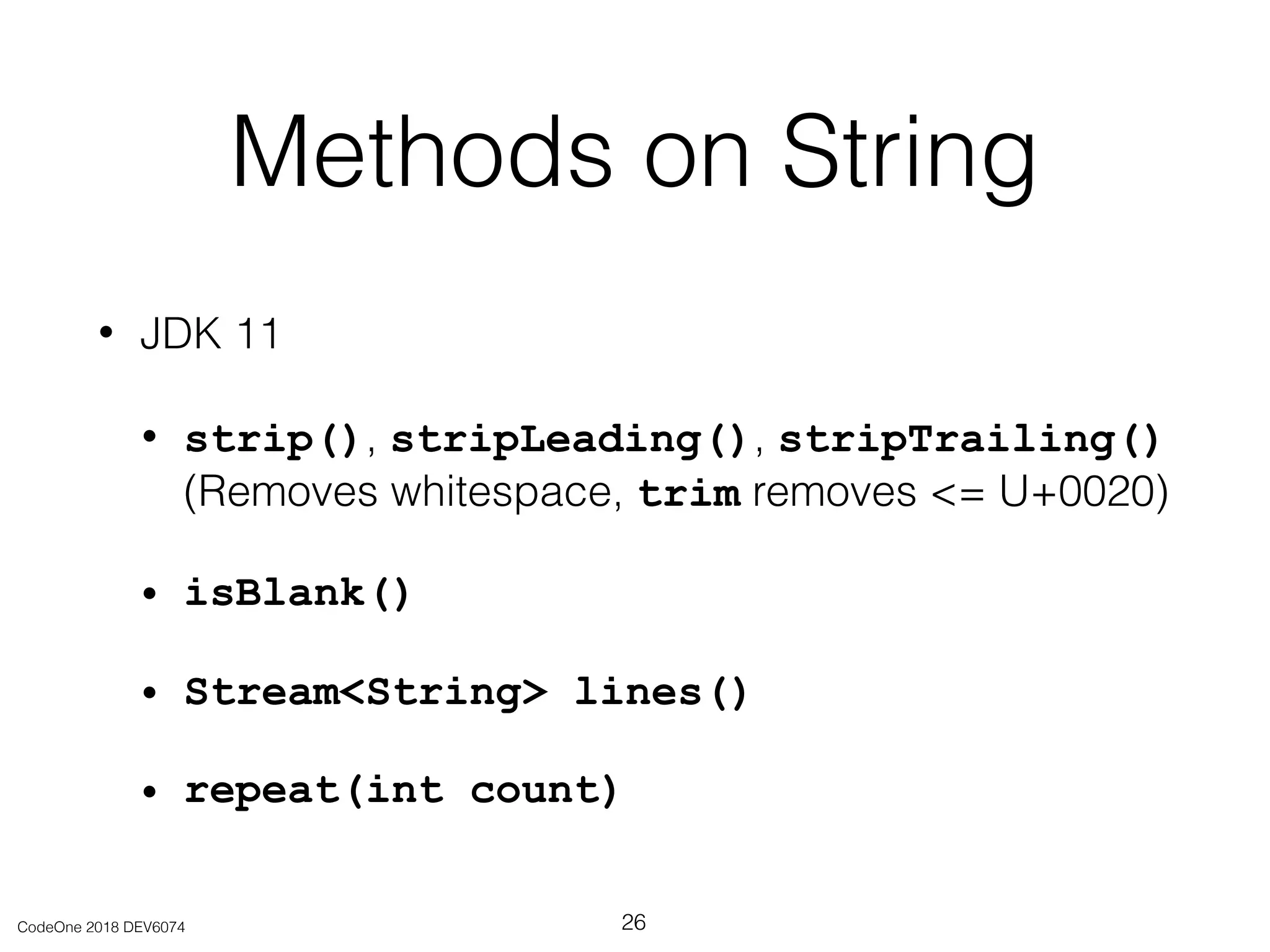 Methods on String

• JDK 11

• strip(), stripLeading(), stripTrailing() (Removes whitespace, trim removes <= U+0020)

• isBlank()

• Stream<String> lines()

• repeat(int count)

CodeOne 2018 DEV6074

26